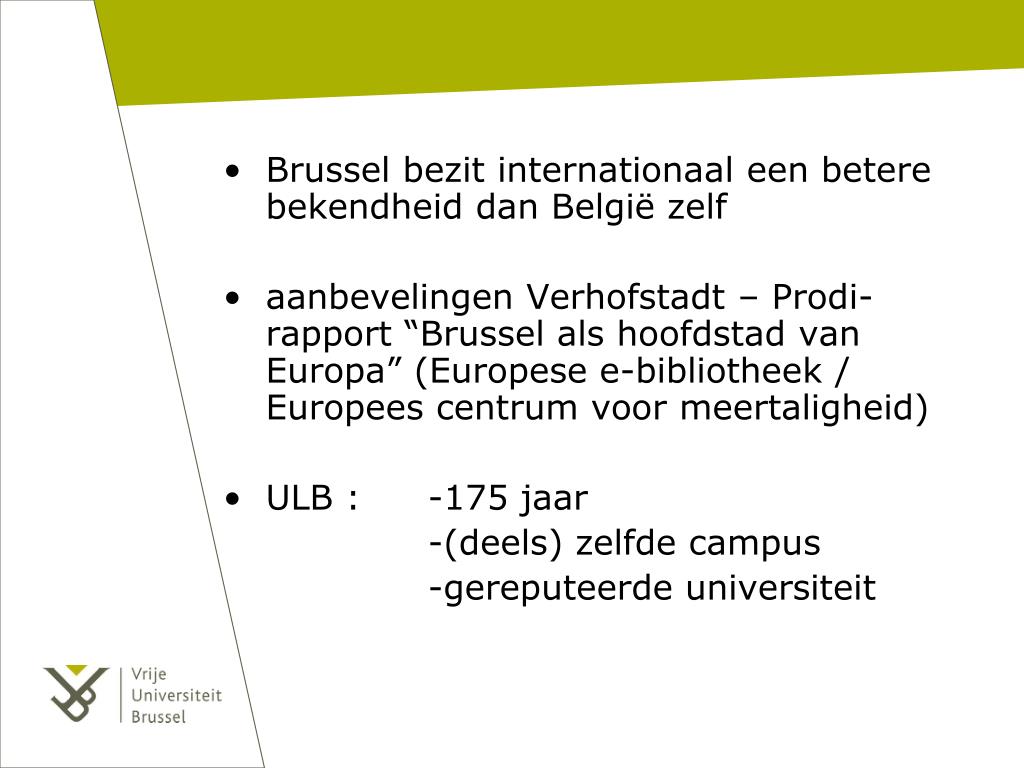 • Brussel bezit internationaal een betere bekendheid dan België zelf

• aanbevelingen Verhofstadt – Prodi-rapport “Brussel als hoofdstad van Europa” (Europese e-bibliotheek / Europees centrum voor meertaligheid)

• ULB : -175 jaar
-(deels) zelfde campus
-gereputeerde universiteit

Vrije Universiteit Brussel